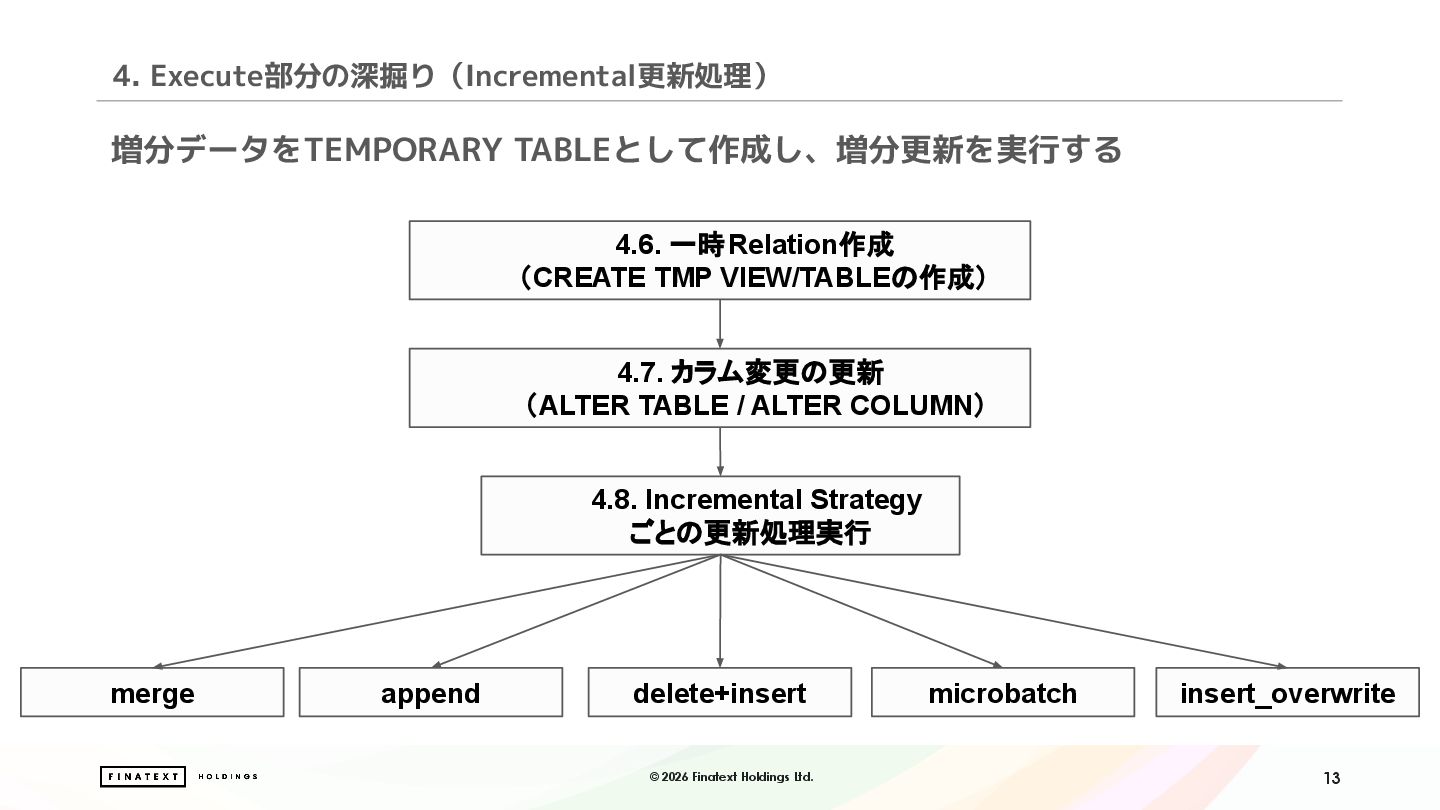 4. Execute部分の深掘り（Incremental更新処理）

増分データをTEMPORARY TABLEとして作成し、増分更新を実行する

4.6. 一時Relation作成
（CREATE TMP VIEW/TABLEの作成）

4.7. カラム変更の更新
（ALTER TABLE / ALTER COLUMN）

4.8. Incremental Strategy
ごとの更新処理実行

merge

append

delete+insert

microbatch

insert_overwrite

FINATEXT HOLDINGS

© 2026 Finatext Holdings Ltd.

13